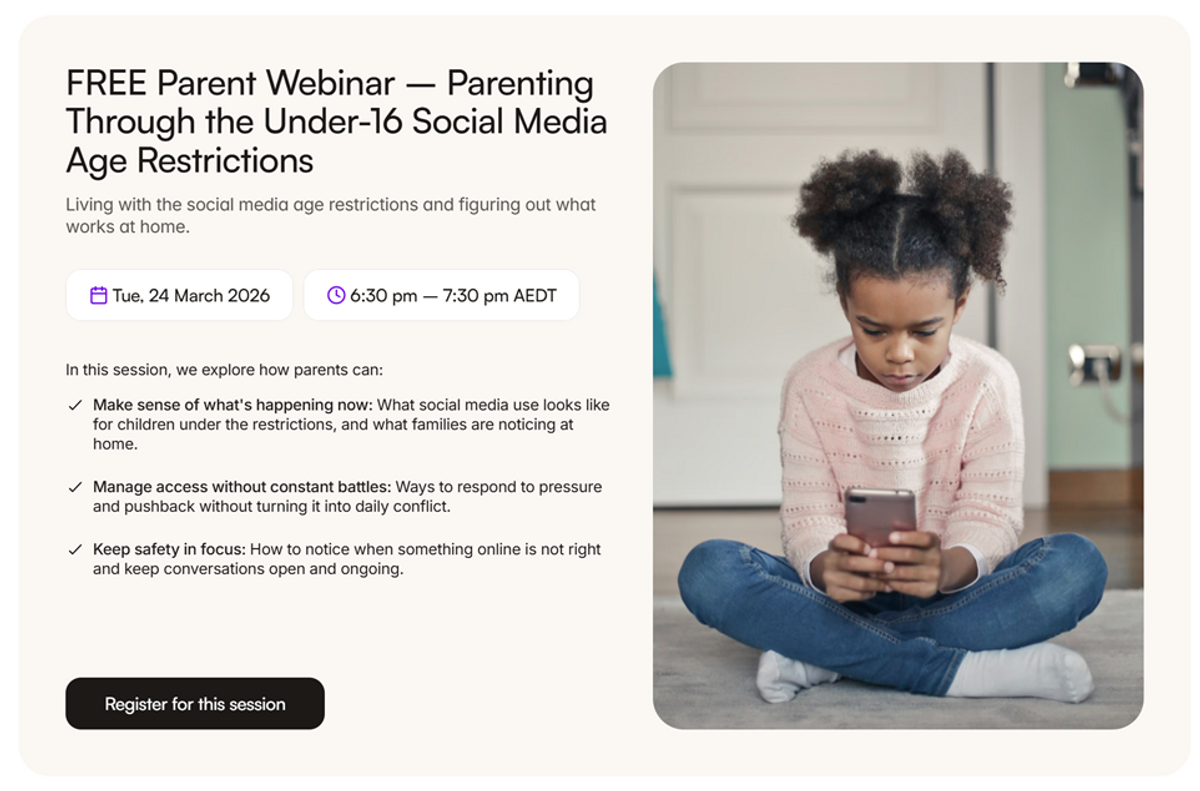 FREE Parent Webinar — Parenting Through the Under-16 Social Media Age Restrictions

Living with the social media age restrictions and figuring out what works at home.

Tue, 24 March 2026

6:30 pm — 7:30 pm AEDT

In this session, we explore how parents can:

✓ Make sense of what's happening now: What social media use looks like for children under the restrictions, and what families are noticing at home.

✓ Manage access without constant battles: Ways to respond to pressure and pushback without turning it into daily conflict.

✓ Keep safety in focus: How to notice when something online is not right and keep conversations open and ongoing.

Register for this session